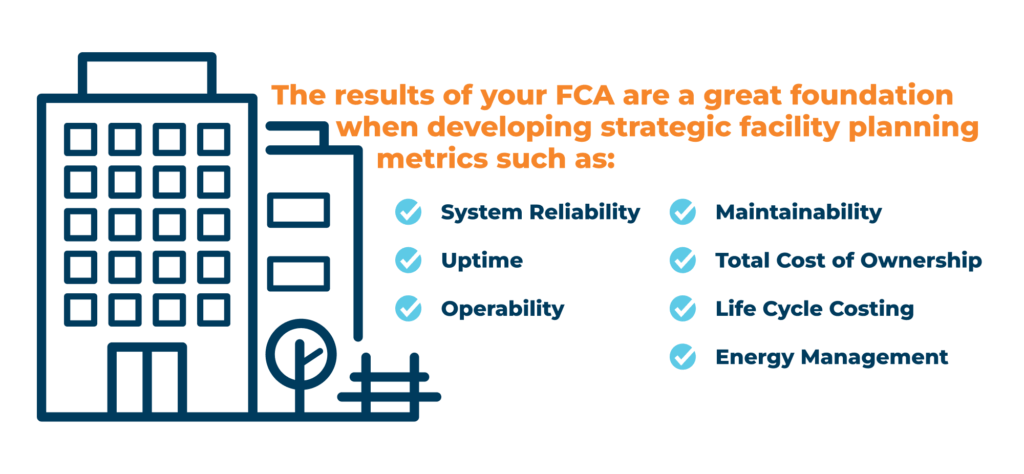 The results of your FCA are a great foundation when developing strategic facility planning metrics such as:

System Reliability

Uptime

Operability

Maintainability

Total Cost of Ownership

Life Cycle Costing

Energy Management